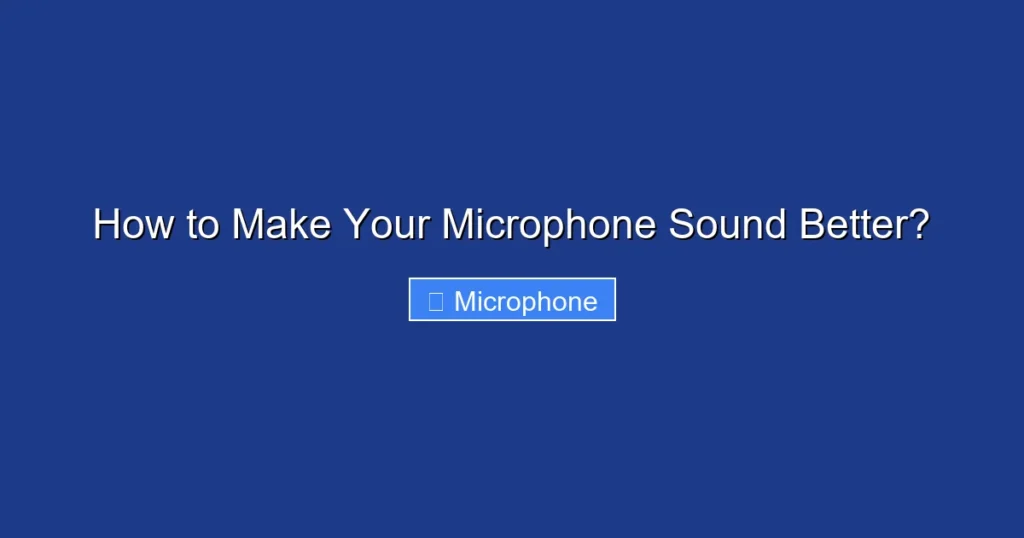 How to Make Your Microphone Sound Better?

Microphone